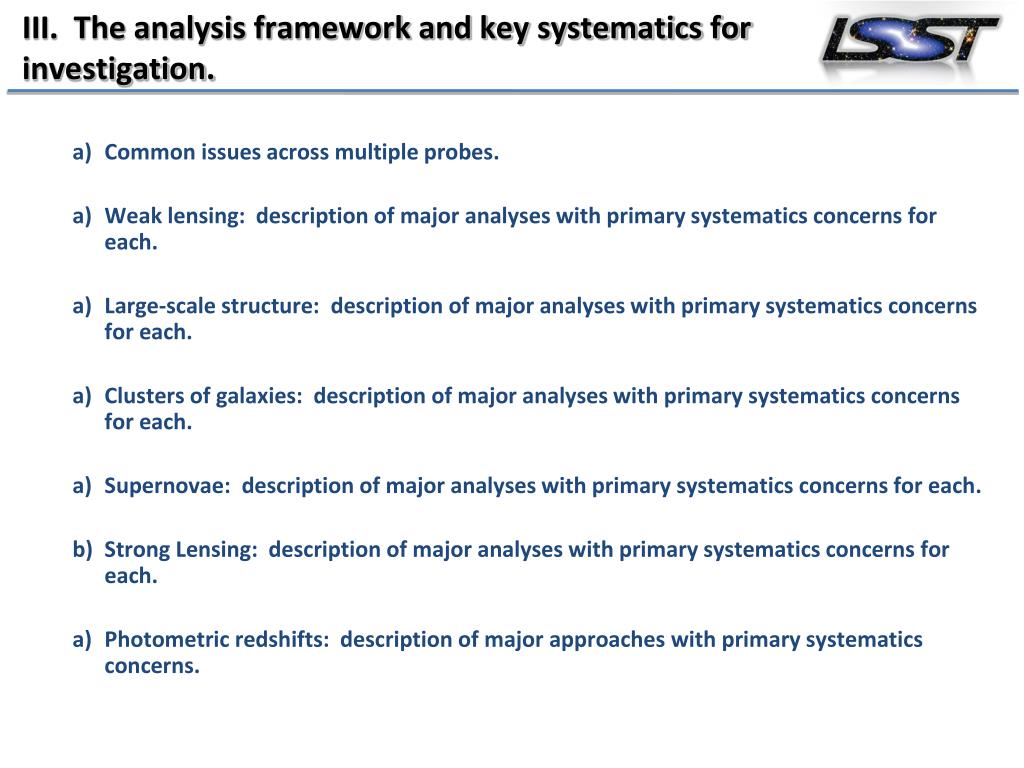 III. The analysis framework and key systematics for investigation.

LSST

a) Common issues across multiple probes.

a) Weak lensing: description of major analyses with primary systematics concerns for each.

a) Large-scale structure: description of major analyses with primary systematics concerns for each.

a) Clusters of galaxies: description of major analyses with primary systematics concerns for each.

a) Supernovae: description of major analyses with primary systematics concerns for each.

b) Strong Lensing: description of major analyses with primary systematics concerns for each.

a) Photometric redshifts: description of major approaches with primary systematics concerns.